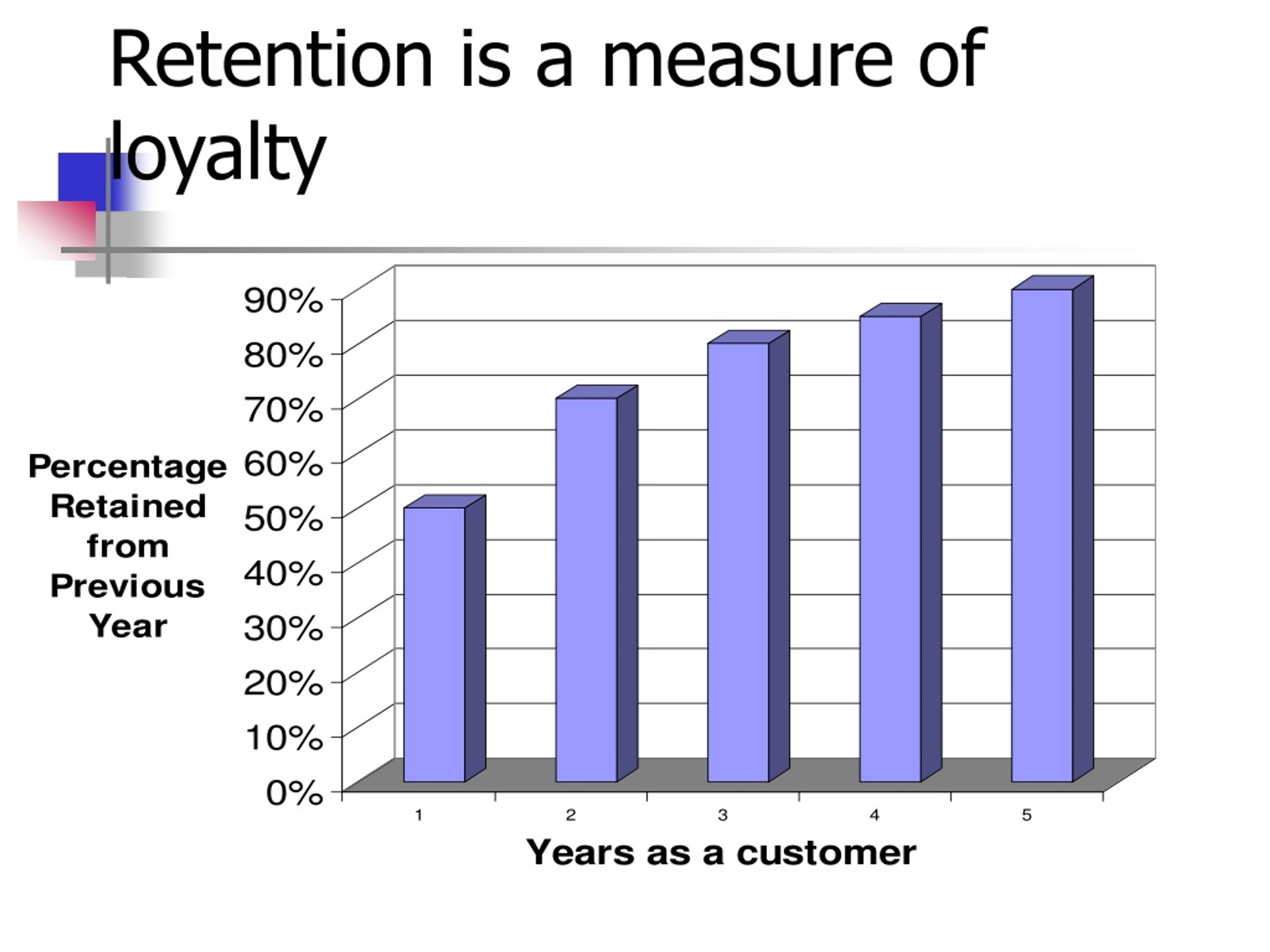 Retention is a measure of loyalty

Percentage Retained from Previous Year

90%
80%
70%
60%
50%
40%
30%
20%
10%
0%

1
2
3
4
5

Years as a customer